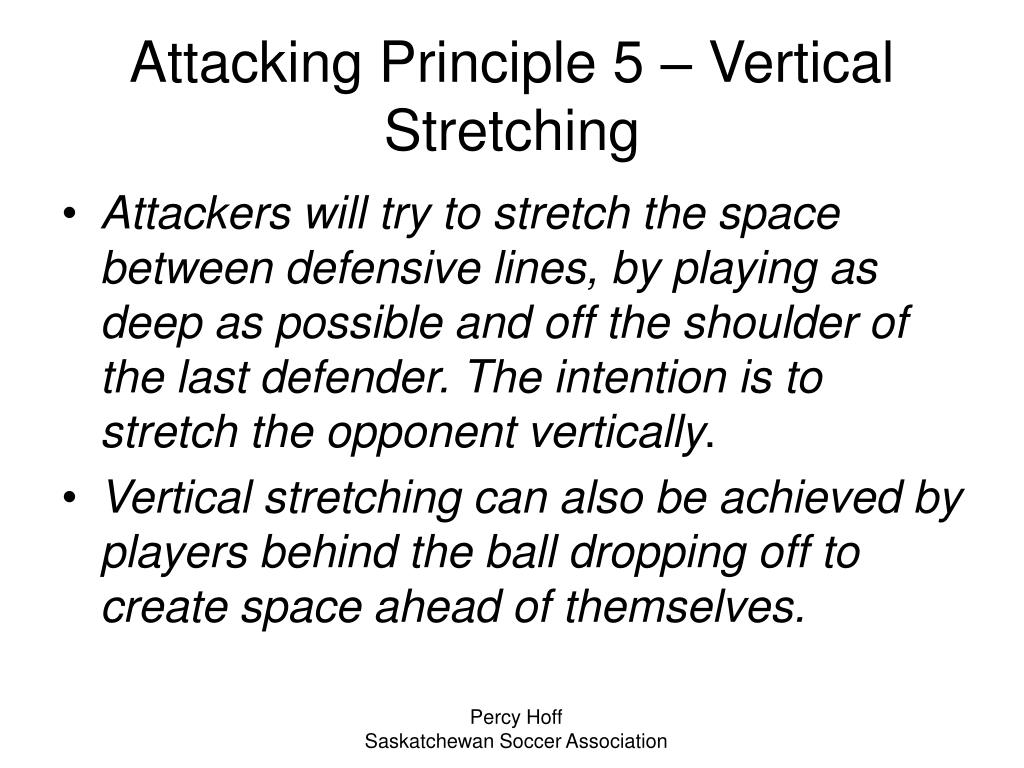 Attacking Principle 5 – Vertical Stretching

• Attackers will try to stretch the space between defensive lines, by playing as deep as possible and off the shoulder of the last defender. The intention is to stretch the opponent vertically.

• Vertical stretching can also be achieved by players behind the ball dropping off to create space ahead of themselves.

Percy Hoff
Saskatchewan Soccer Association